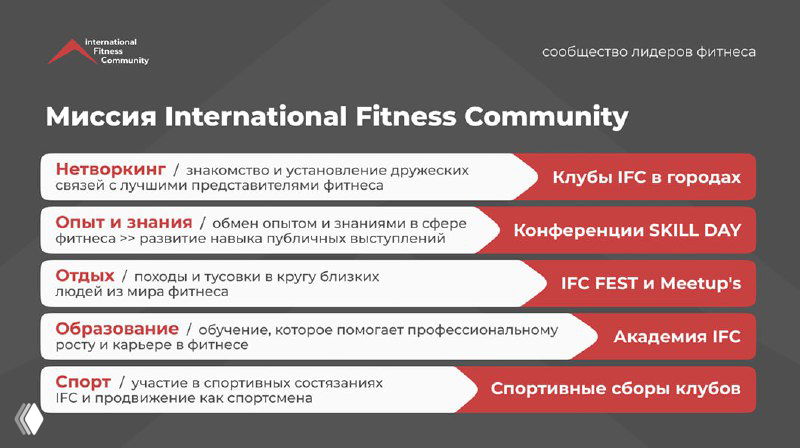 International Fitness Community

сообщество лидеров фитнеса

Миссия International Fitness Community

Нетворкинг / знакомство и установление дружеских связей с лучшими представителями фитнеса

Клубы IFC в городах

Опыт и знания / обмен опытом и знаниями в сфере фитнеса >> развитие навыка публичных выступлений

Конференции SKILL DAY

Отдых / походы и тусовки в кругу близких людей из мира фитнеса

IFC FEST и Meetup's

Образование / обучение, которое помогает профессиональному росту и карьере в фитнесе

Академия IFC

Спорт / участие в спортивных состязаниях IFC и продвижение как спортсмена

Спортивные сборы клубов